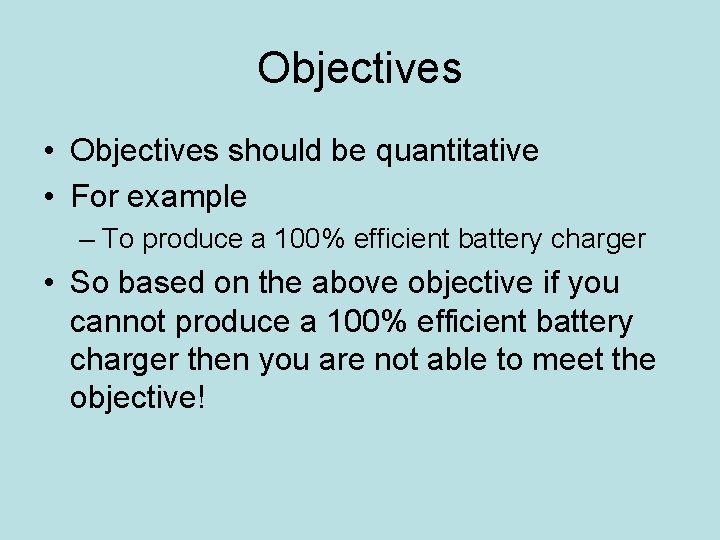 Objectives

• Objectives should be quantitative
• For example
– To produce a 100% efficient battery charger
• So based on the above objective if you cannot produce a 100% efficient battery charger then you are not able to meet the objective!